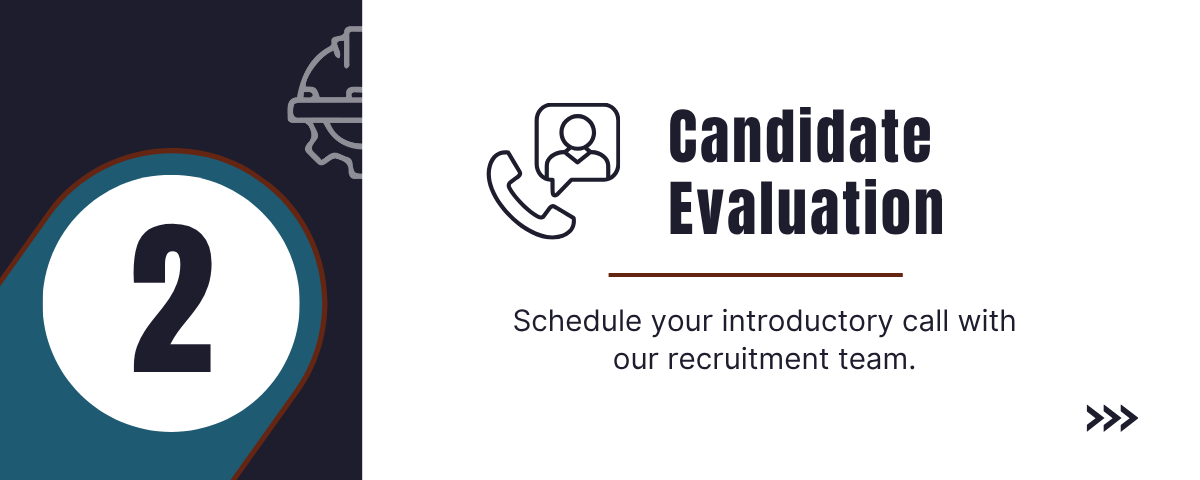 2

Candidate Evaluation

Schedule your introductory call with our recruitment team.